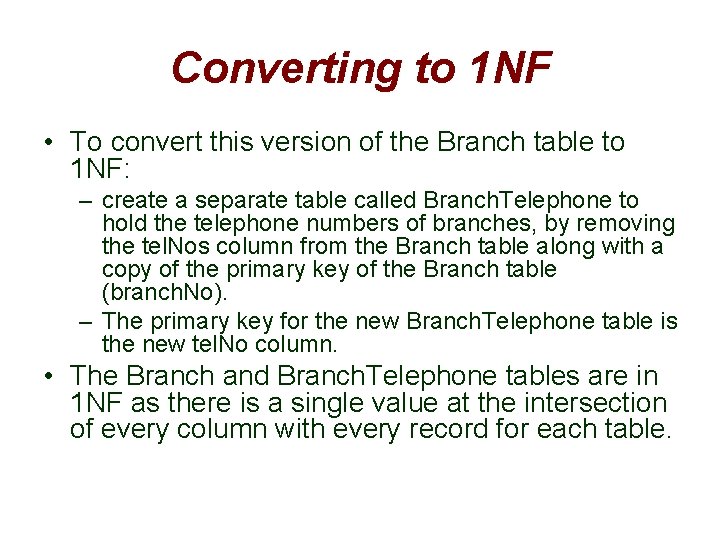 Converting to 1NF

• To convert this version of the Branch table to 1NF:

– create a separate table called BranchTelephone to hold the telephone numbers of branches, by removing the telNos column from the Branch table along with a copy of the primary key of the Branch table (branchNo).

– The primary key for the new BranchTelephone table is the new telNo column.

• The Branch and BranchTelephone tables are in 1NF as there is a single value at the intersection of every column with every record for each table.